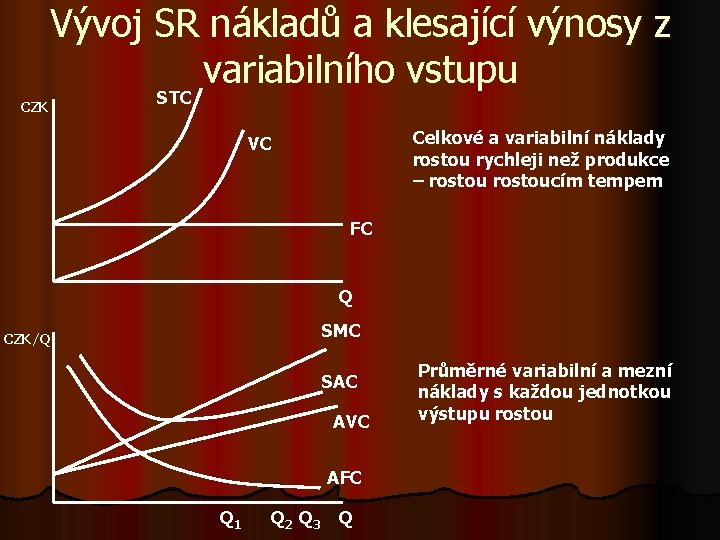 Vývoj SR nákladů a klesající výnosy z variabilního vstupu

CZK

STC

VC

FC

Q

Celkové a variabilní náklady rostou rychleji než produkce – rostou rostoucím tempem

CZK/Q

SMC

SAC

AVC

AFC

$Q_1$ $Q_2$ $Q_3$ Q

Průměrné variabilní a mezní náklady s každou jednotkou výstupu rostou